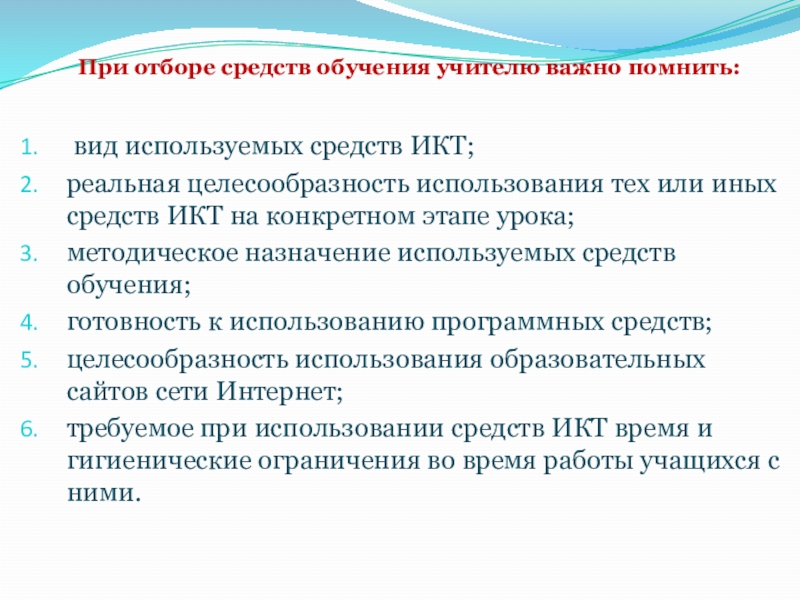 При отборе средств обучения учителю важно помнить:

1. вид используемых средств ИКТ;
2. реальная целесообразность использования тех или иных средств ИКТ на конкретном этапе урока;
3. методическое назначение используемых средств обучения;
4. готовность к использованию программных средств;
5. целесообразность использования образовательных сайтов сети Интернет;
6. требуемое при использовании средств ИКТ время и гигиенические ограничения во время работы учащихся с ними.